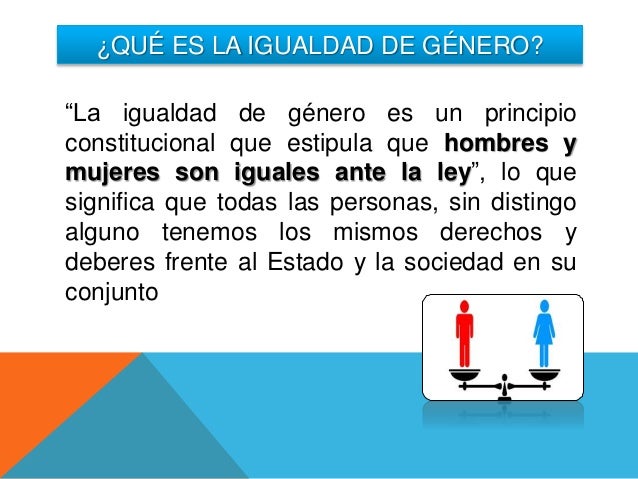 ¿QUÉ ES LA IGUALDAD DE GÉNERO?

“La igualdad de género es un principio constitucional que estipula que hombres y mujeres son iguales ante la ley”, lo que significa que todas las personas, sin distingo alguno tenemos los mismos derechos y deberes frente al Estado y la sociedad en su conjunto